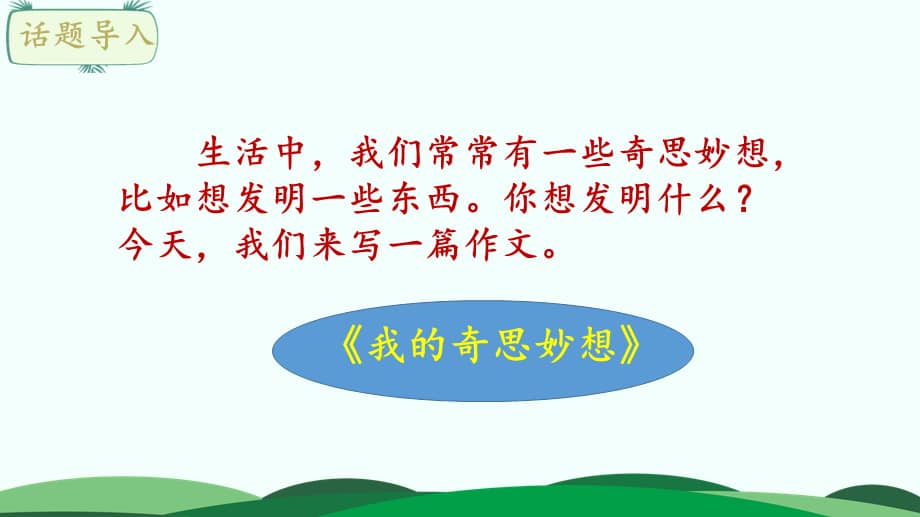 话题导入

生活中，我们常常有一些奇思妙想，比如想发明一些东西。你想发明什么？今天，我们来写一篇作文。

《我的奇思妙想》